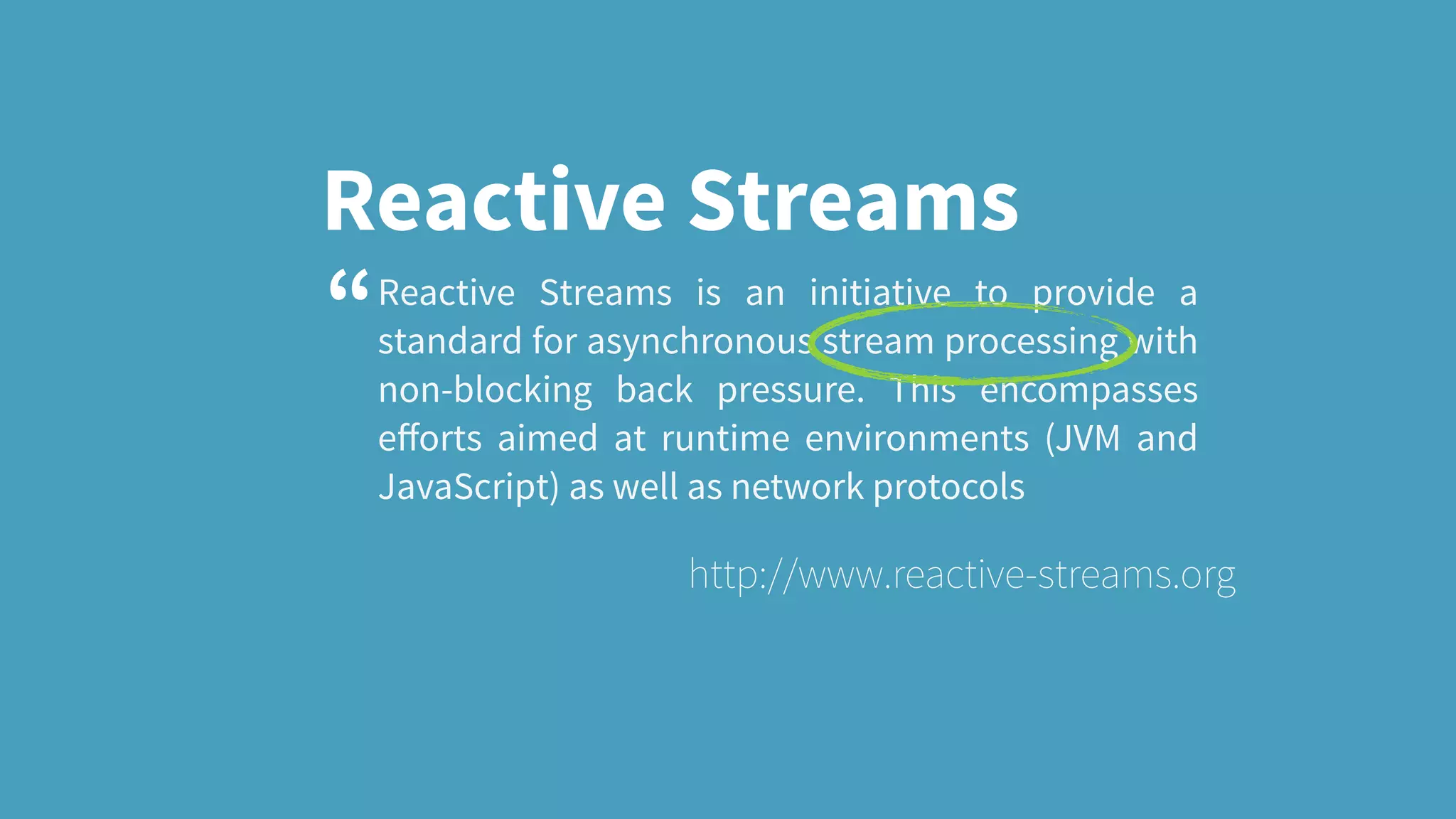 Reactive Streams

“Reactive Streams is an initiative to provide a standard for asynchronous stream processing with non-blocking back pressure. This encompasses efforts aimed at runtime environments (JVM and JavaScript) as well as network protocols

http://www.reactive-streams.org